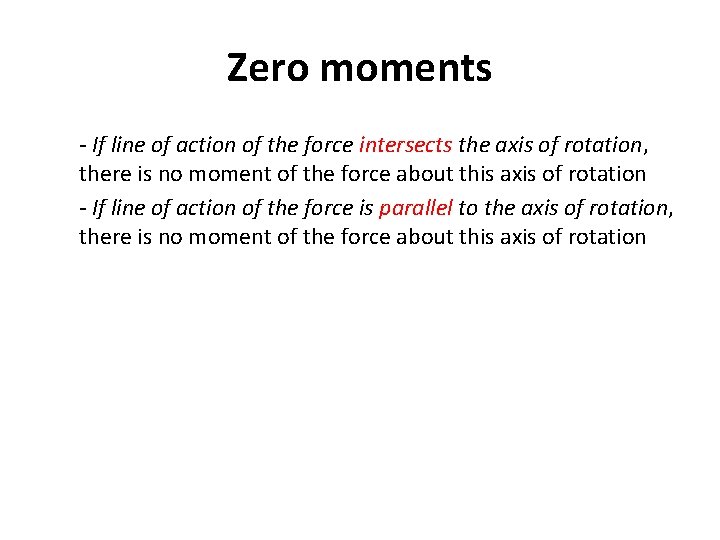 Zero moments

- If line of action of the force intersects the axis of rotation, there is no moment of the force about this axis of rotation

- If line of action of the force is parallel to the axis of rotation, there is no moment of the force about this axis of rotation